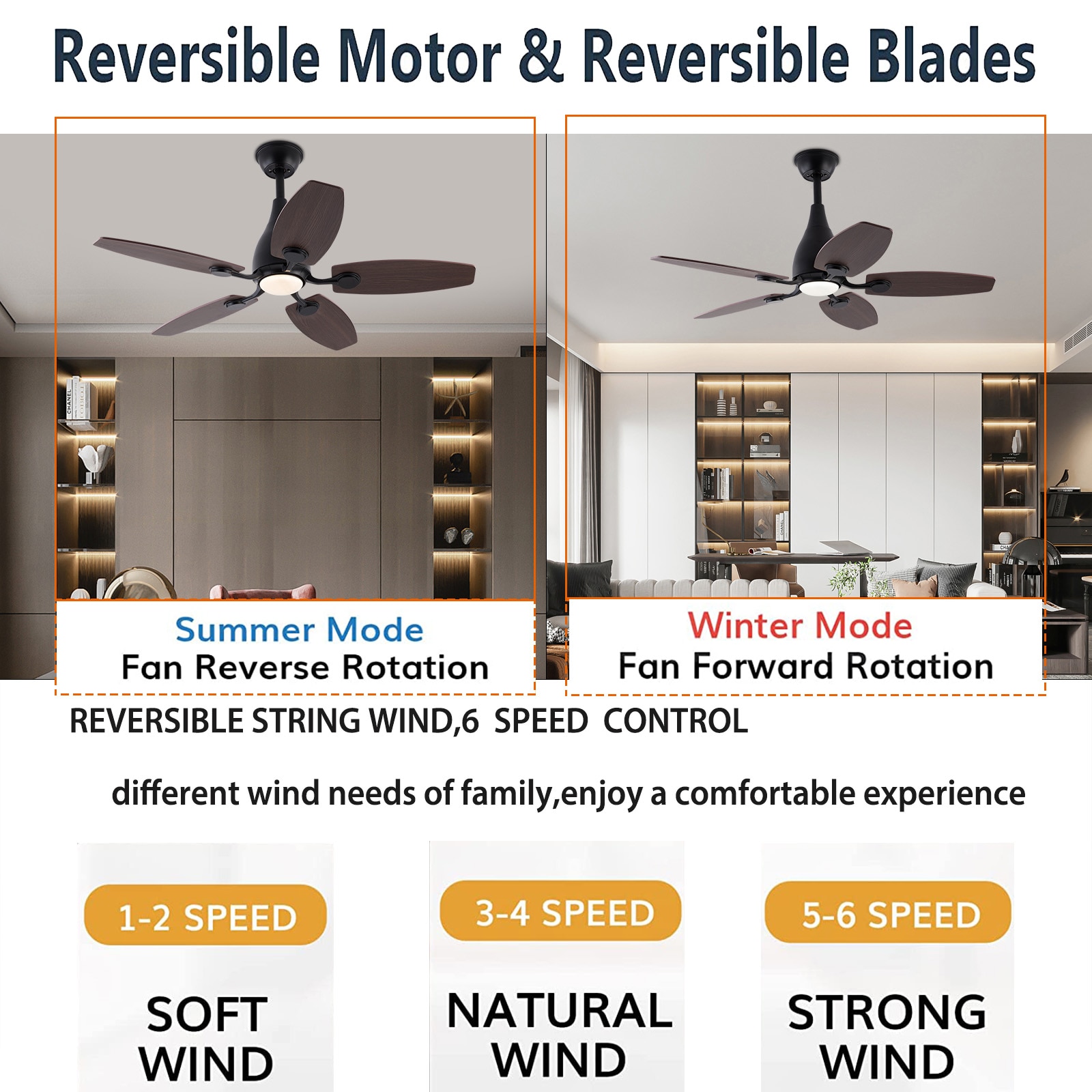 Reversible Motor & Reversible Blades

Summer Mode
Fan Reverse Rotation

Winter Mode
Fan Forward Rotation

REVERSIBLE STRING WIND,6 SPEED CONTROL

different wind needs of family,enjoy a comfortable experience

1-2 SPEED
SOFT WIND

3-4 SPEED
NATURAL WIND

5-6 SPEED
STRONG WIND